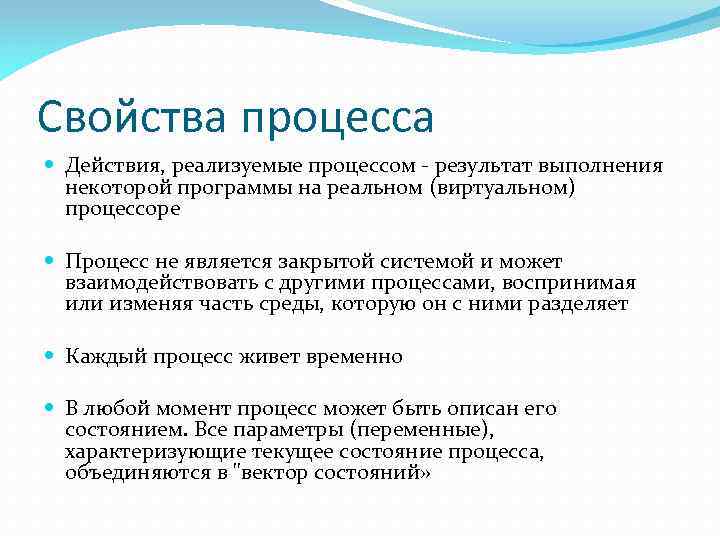 Свойства процесса

Действия, реализуемые процессом - результат выполнения некоторой программы на реальном (виртуальном) процессоре

Процесс не является закрытой системой и может взаимодействовать с другими процессами, воспринимая или изменяя часть среды, которую он с ними разделяет

Каждый процесс живет временно

В любой момент процесс может быть описан его состоянием. Все параметры (переменные), характеризующие текущее состояние процесса, объединяются в "вектор состояний»